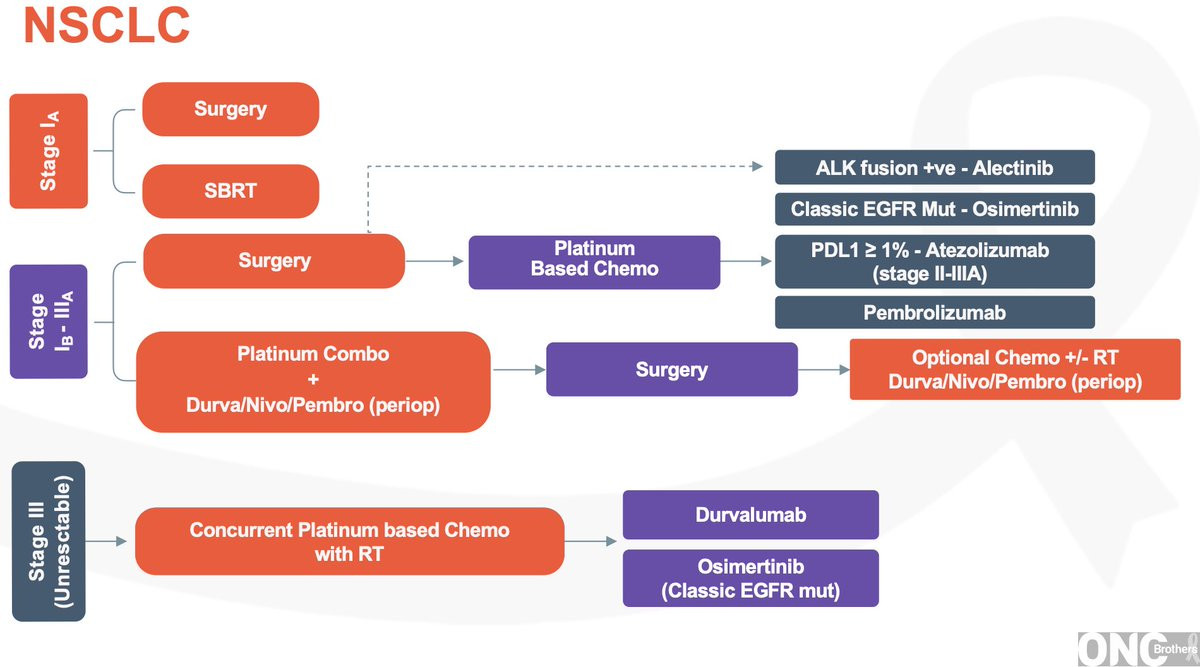 NSCLC

Stage $I_A$

Surgery

SBRT

Stage $I_B$ - $III_A$

Surgery

Platinum Based Chemo

ALK fusion +ve - Alectinib

Classic EGFR Mut - Osimertinib

PDL1 ≥ 1% - Atezolizumab (stage II-IIIA)

Pembrolizumab

Platinum Combo + Durva/Nivo/Pembro (periop)

Surgery

Optional Chemo +/- RT Durva/Nivo/Pembro (periop)

Stage III (Unresctable)

Concurrent Platinum based Chemo with RT

Durvalumab

Osimertinib (Classic EGFR mut)

ONC Brothers